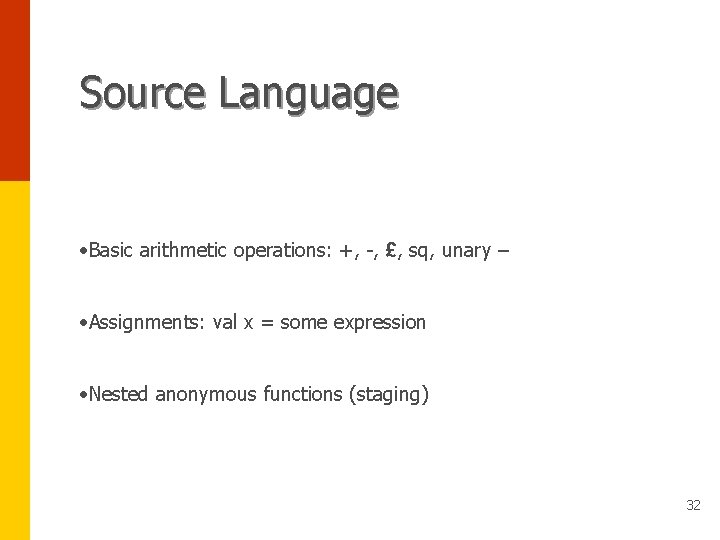 Source Language

•Basic arithmetic operations: +, -, £, sq, unary –

•Assignments: val x = some expression

•Nested anonymous functions (staging)

32